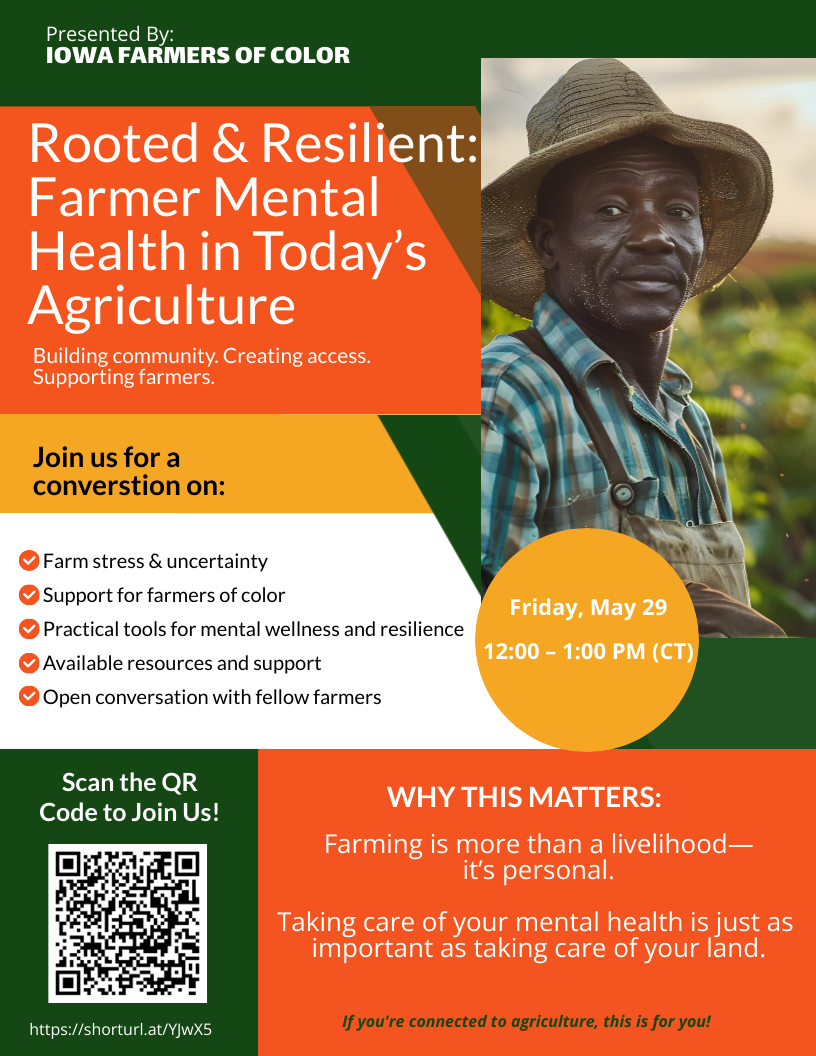 Presented By:
IOWA FARMERS OF COLOR

Rooted & Resilient: Farmer Mental Health in Today's Agriculture

Building community. Creating access. Supporting farmers.

Join us for a converstion on:

Farm stress & uncertainty
Support for farmers of color
Practical tools for mental wellness and resilience
Available resources and support
Open conversation with fellow farmers

Friday, May 29
12:00 – 1:00 PM (CT)

Scan the QR Code to Join Us!

https://shorturl.at/YJwX5

WHY THIS MATTERS:

Farming is more than a livelihood— it's personal.

Taking care of your mental health is just as important as taking care of your land.

If you're connected to agriculture, this is for you!